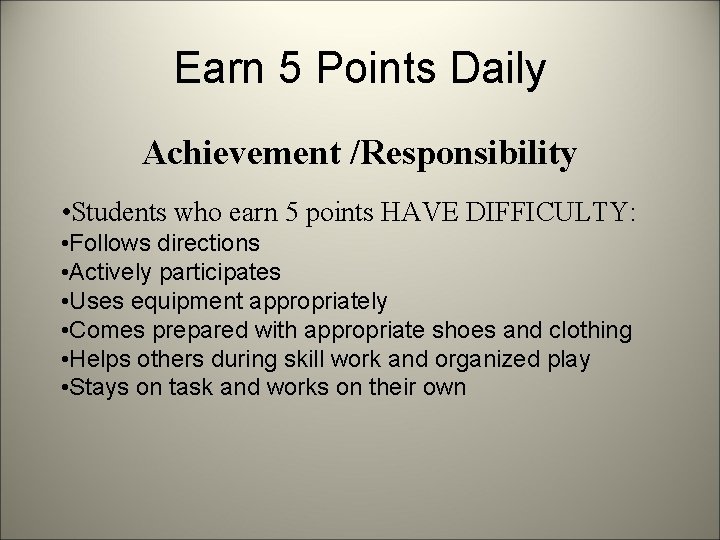 Earn 5 Points Daily

Achievement /Responsibility

•Students who earn 5 points HAVE DIFFICULTY:
•Follows directions
•Actively participates
•Uses equipment appropriately
•Comes prepared with appropriate shoes and clothing
•Helps others during skill work and organized play
•Stays on task and works on their own